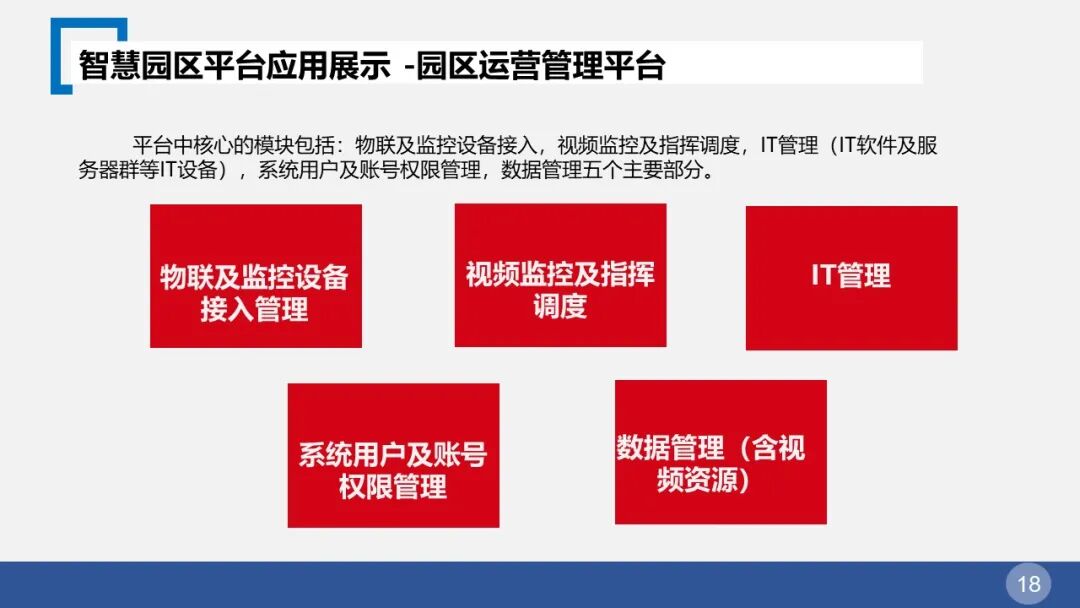 智慧园区平台应用展示 -园区运营管理平台

平台中核心的模块包括：物联及监控设备接入，视频监控及指挥调度，IT管理（IT软件及服务器群等IT设备），系统用户及账号权限管理，数据管理五个主要部分。

物联及监控设备接入管理

视频监控及指挥调度

IT管理

系统用户及账号权限管理

数据管理（含视频资源）

18